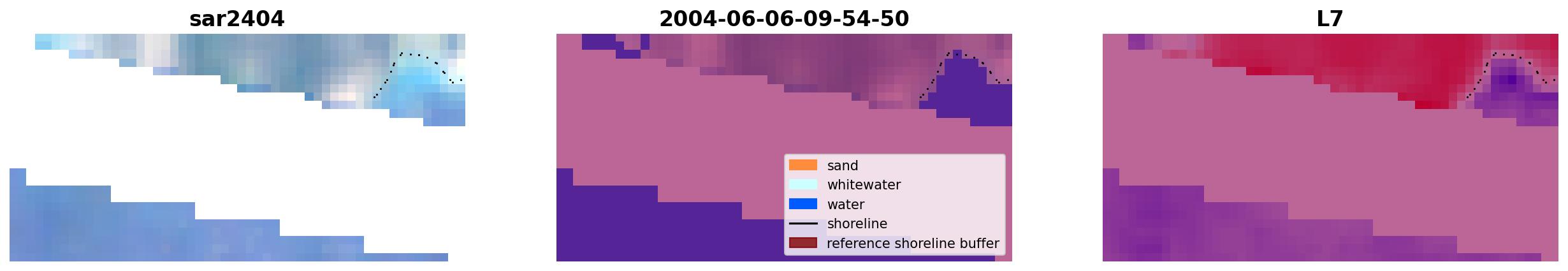 sar2404

2004-06-06-09-54-50

sand
whitewater
water
shoreline
reference shoreline buffer

L7